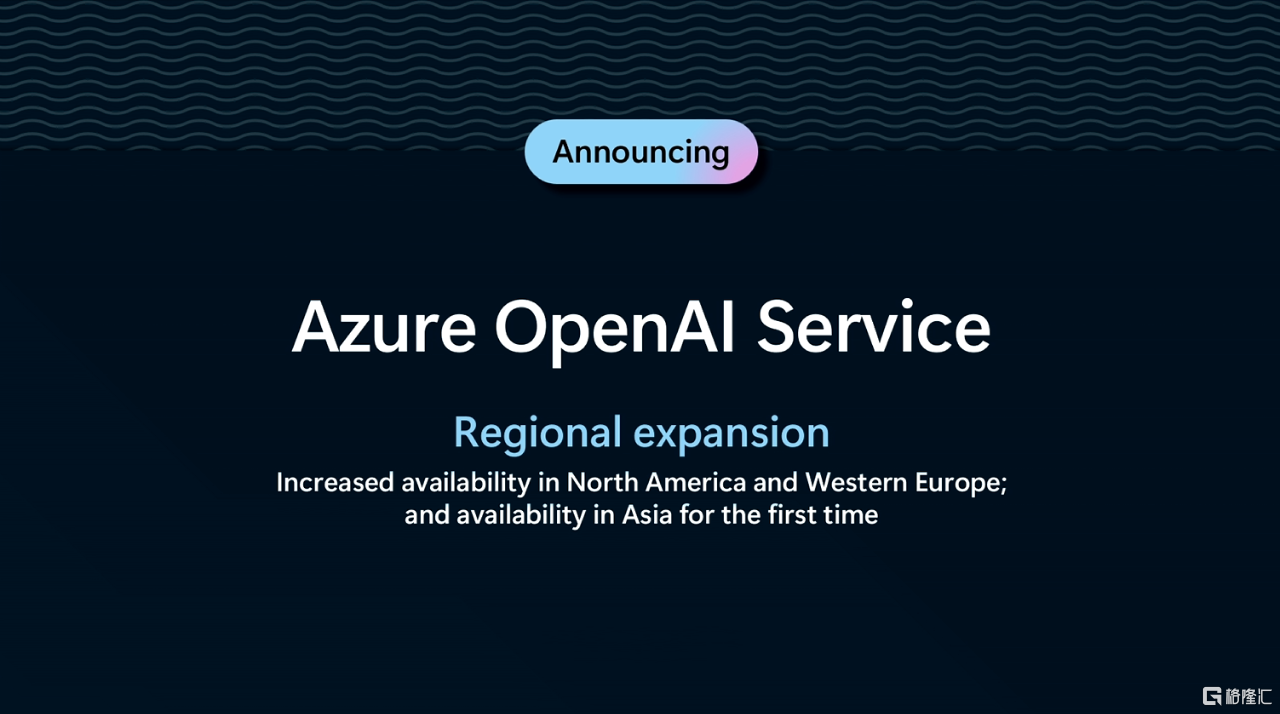 Announcing

Azure OpenAI Service

Regional expansion

Increased availability in North America and Western Europe; and availability in Asia for the first time

格隆汇